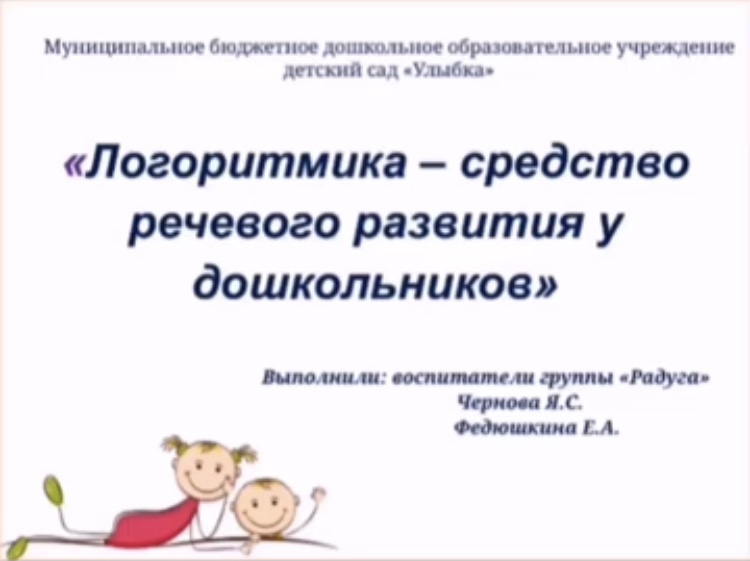 Муниципальное бюджетное дошкольное образовательное учреждение детский сад «Улыбка»

«Логоритмика – средство речевого развития у дошкольников»

Выполнили: воспитатели группы «Радуга»
Чернова Я.С.
Федюшкина Е.А.